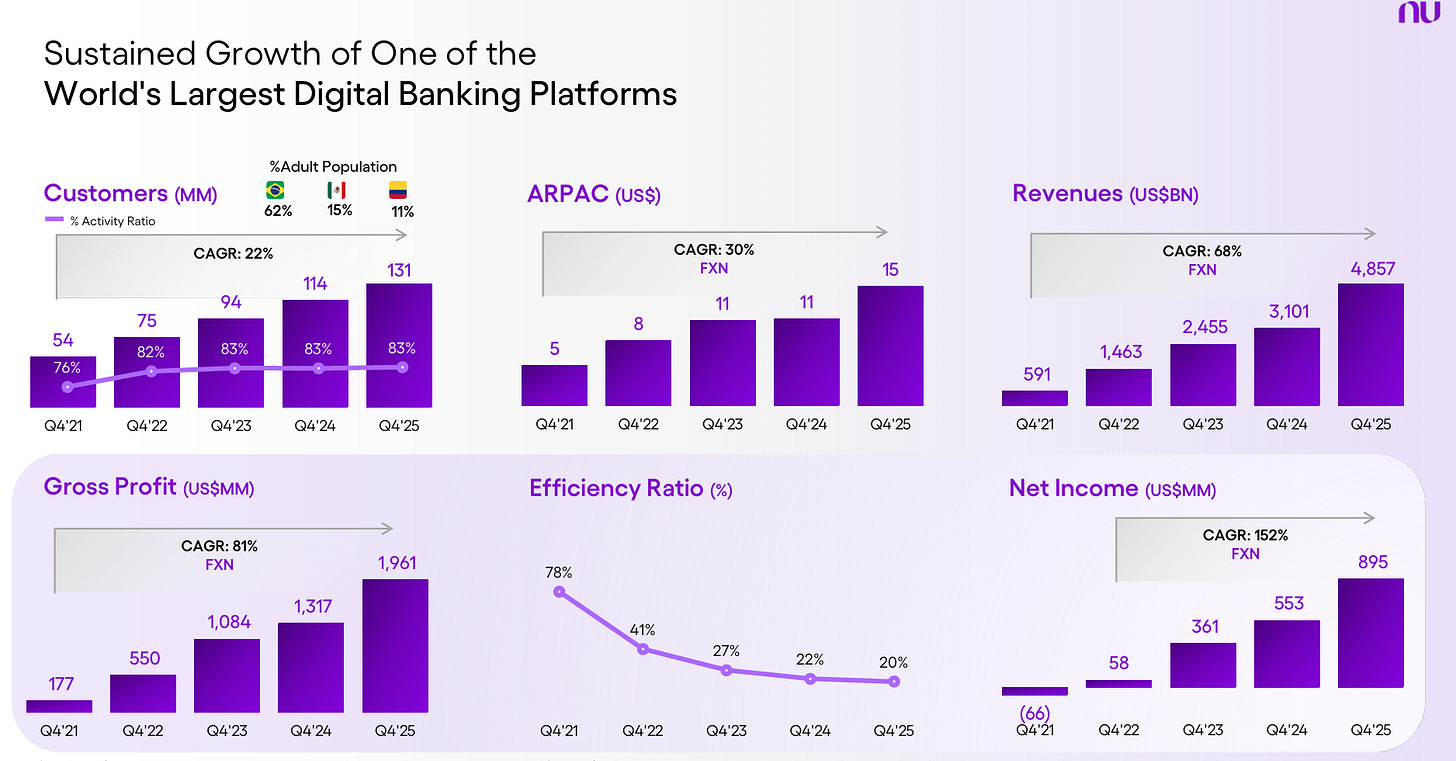 nu

Sustained Growth of One of the
World's Largest Digital Banking Platforms

Customers (MM)
% Activity Ratio
%Adult Population
62% 15% 11%
CAGR: 22%
54 75 94 114 131
76% 82% 83% 83% 83%
Q4'21 Q4'22 Q4'23 Q4'24 Q4'25

ARPAC (US$)
CAGR: 30%
FXN
5 8 11 11 15
Q4'21 Q4'22 Q4'23 Q4'24 Q4'25

Revenues (US$BN)
CAGR: 68%
FXN
591 1,463 2,455 3,101 4,857
Q4'21 Q4'22 Q4'23 Q4'24 Q4'25

Gross Profit (US$MM)
CAGR: 81%
FXN
177 550 1,084 1,317 1,961
Q4'21 Q4'22 Q4'23 Q4'24 Q4'25

Efficiency Ratio (%)
78% 41% 27% 22% 20%
Q4'21 Q4'22 Q4'23 Q4'24 Q4'25

Net Income (US$MM)
CAGR: 152%
FXN
(66) 58 361 553 895
Q4'21 Q4'22 Q4'23 Q4'24 Q4'25